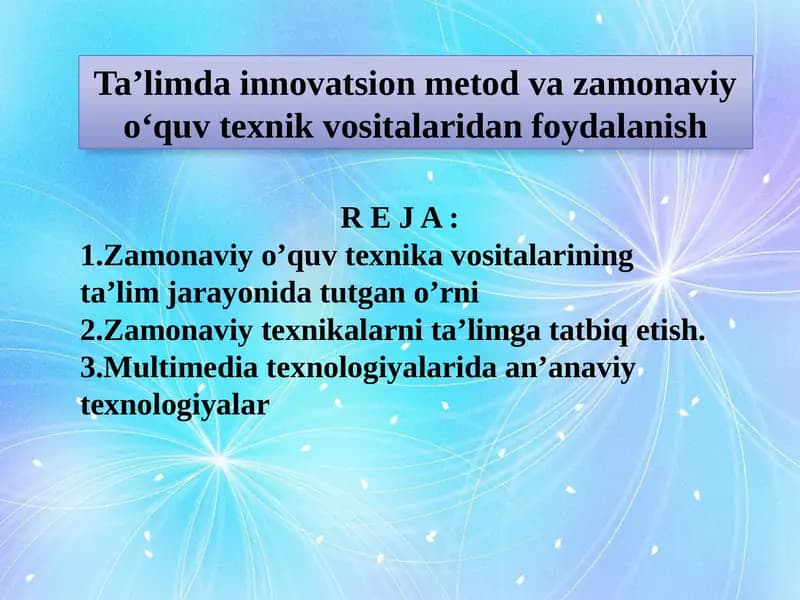 Ta’limda innovatsion metod va zamonaviy o‘quv texnik vositalaridan foydalanish

R E J A :

1.Zamonaviy o’quv texnika vositalarining ta’lim jarayonida tutgan o’rni
2.Zamonaviy texnikalarni ta’limga tatbiq etish.
3.Multimedia texnologiyalarida an’anaviy texnologiyalar